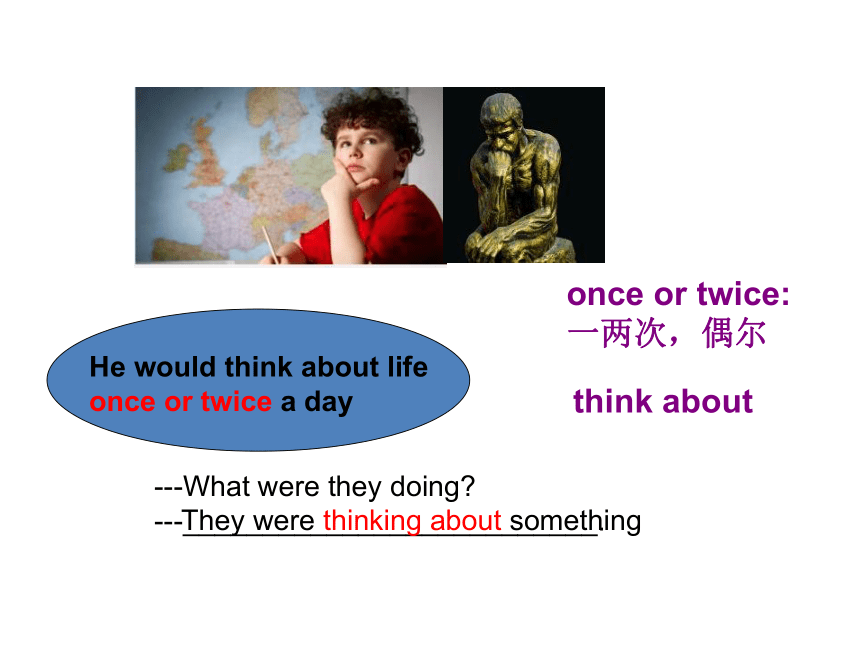 He would think about life once or twice a day

once or twice:
一两次，偶尔

think about

---What were they doing?
---They were thinking about something